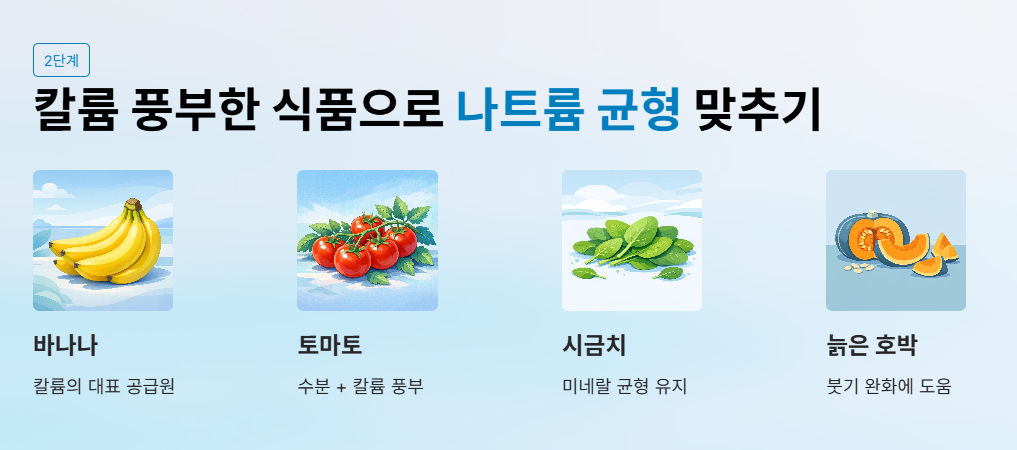 2단계

칼륨 풍부한 식품으로 나트륨 균형 맞추기

바나나

칼륨의 대표 공급원

토마토

수분 + 칼륨 풍부

시금치

미네랄 균형 유지

늙은 호박

붓기 완화에 도움